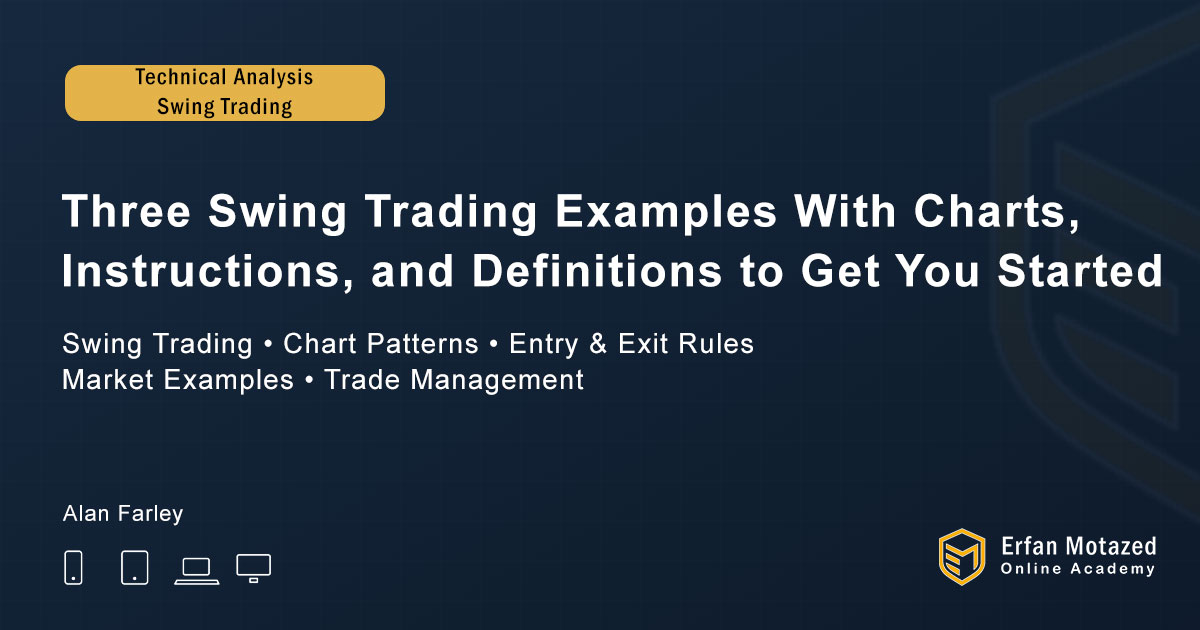 Technical Analysis
Swing Trading

Three Swing Trading Examples With Charts, Instructions, and Definitions to Get You Started

Swing Trading • Chart Patterns • Entry & Exit Rules
Market Examples • Trade Management

Alan Farley

Erfan Motazed
Online Academy